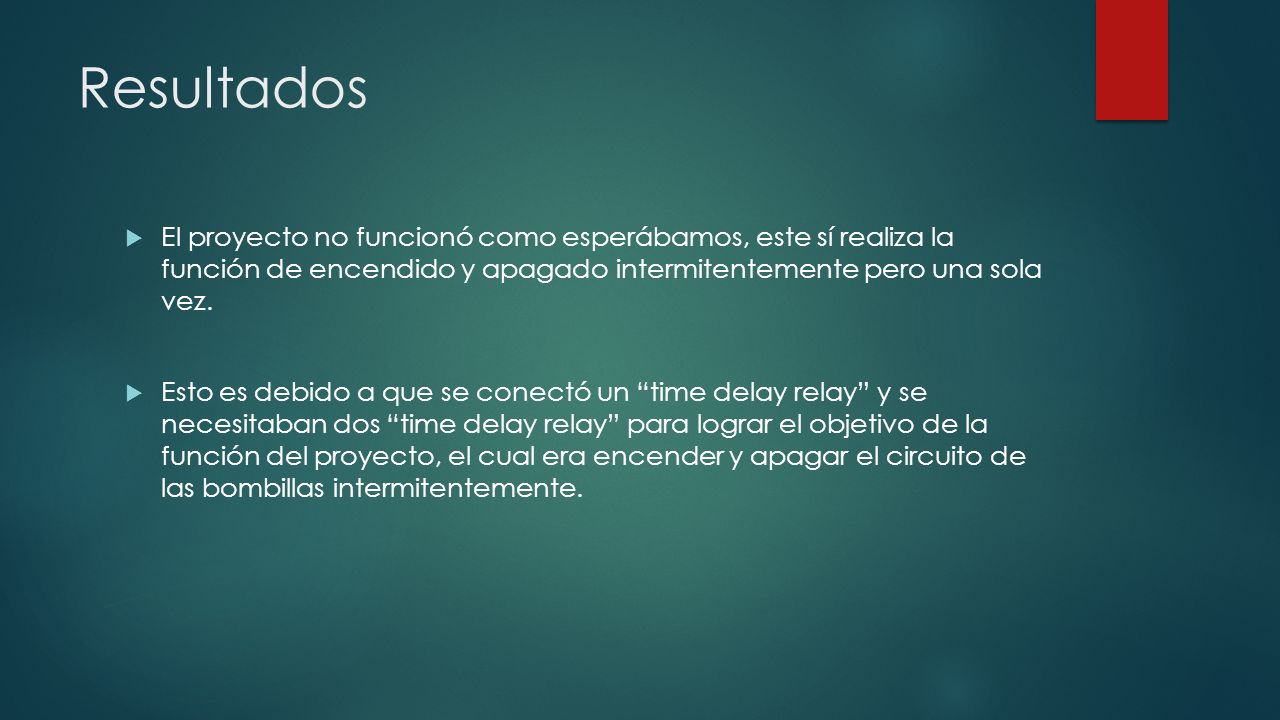 Resultados

El proyecto no funcionó como esperábamos, este sí realiza la función de encendido y apagado intermitentemente pero una sola vez.

Esto es debido a que se conectó un “time delay relay” y se necesitaban dos “time delay relay” para lograr el objetivo de la función del proyecto, el cual era encender y apagar el circuito de las bombillas intermitentemente.